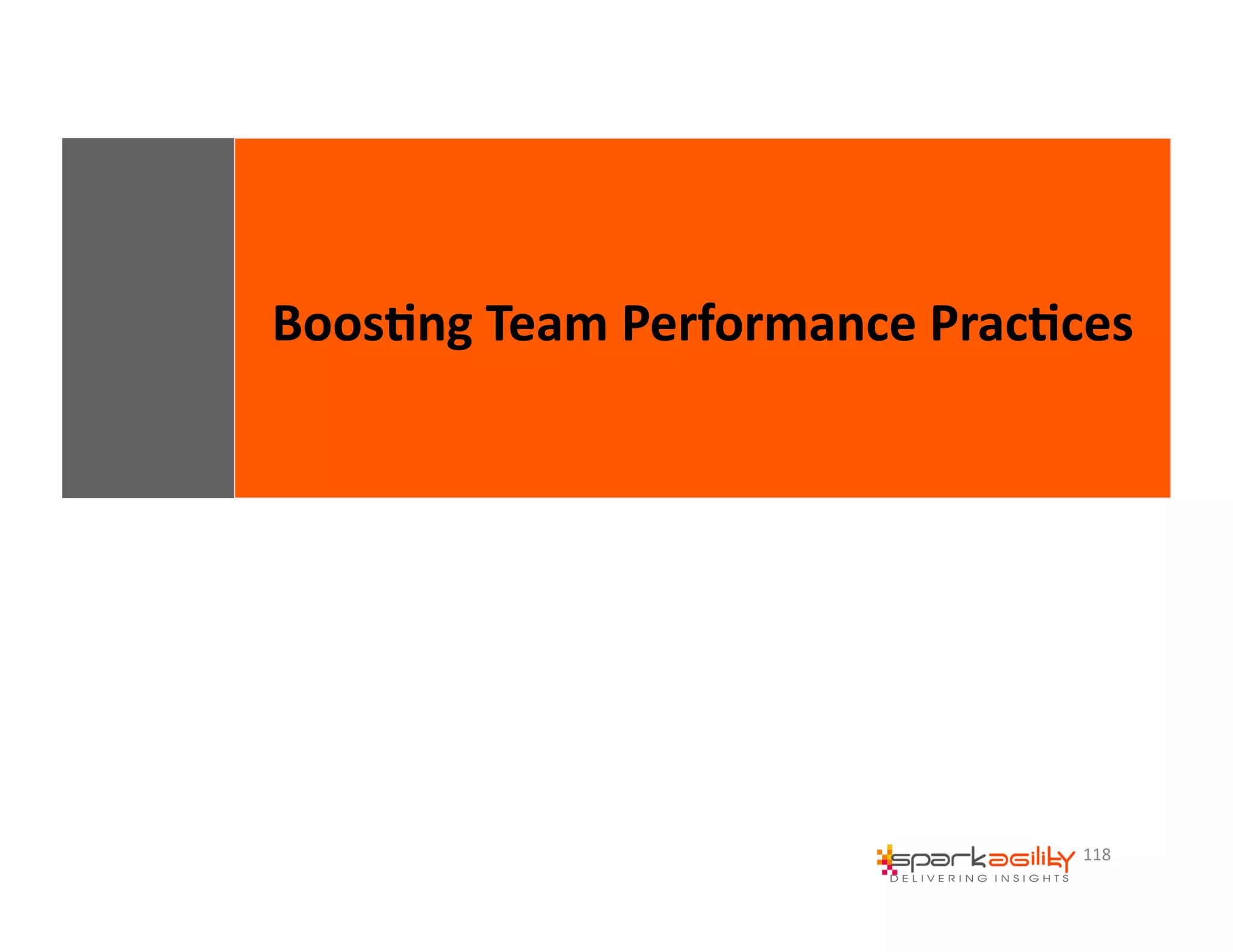 Boosting Team Performance Practices

sparkagility
DELIVERING INSIGHTS

118